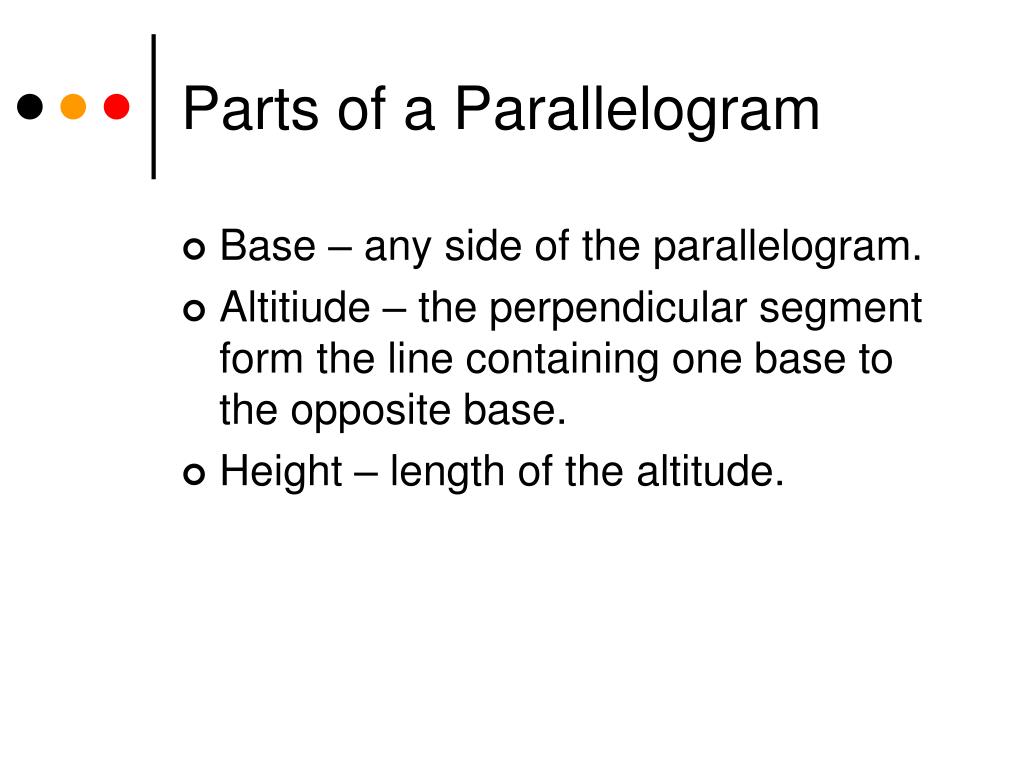 Parts of a Parallelogram

Base – any side of the parallelogram.

Altitiude – the perpendicular segment form the line containing one base to the opposite base.

Height – length of the altitude.